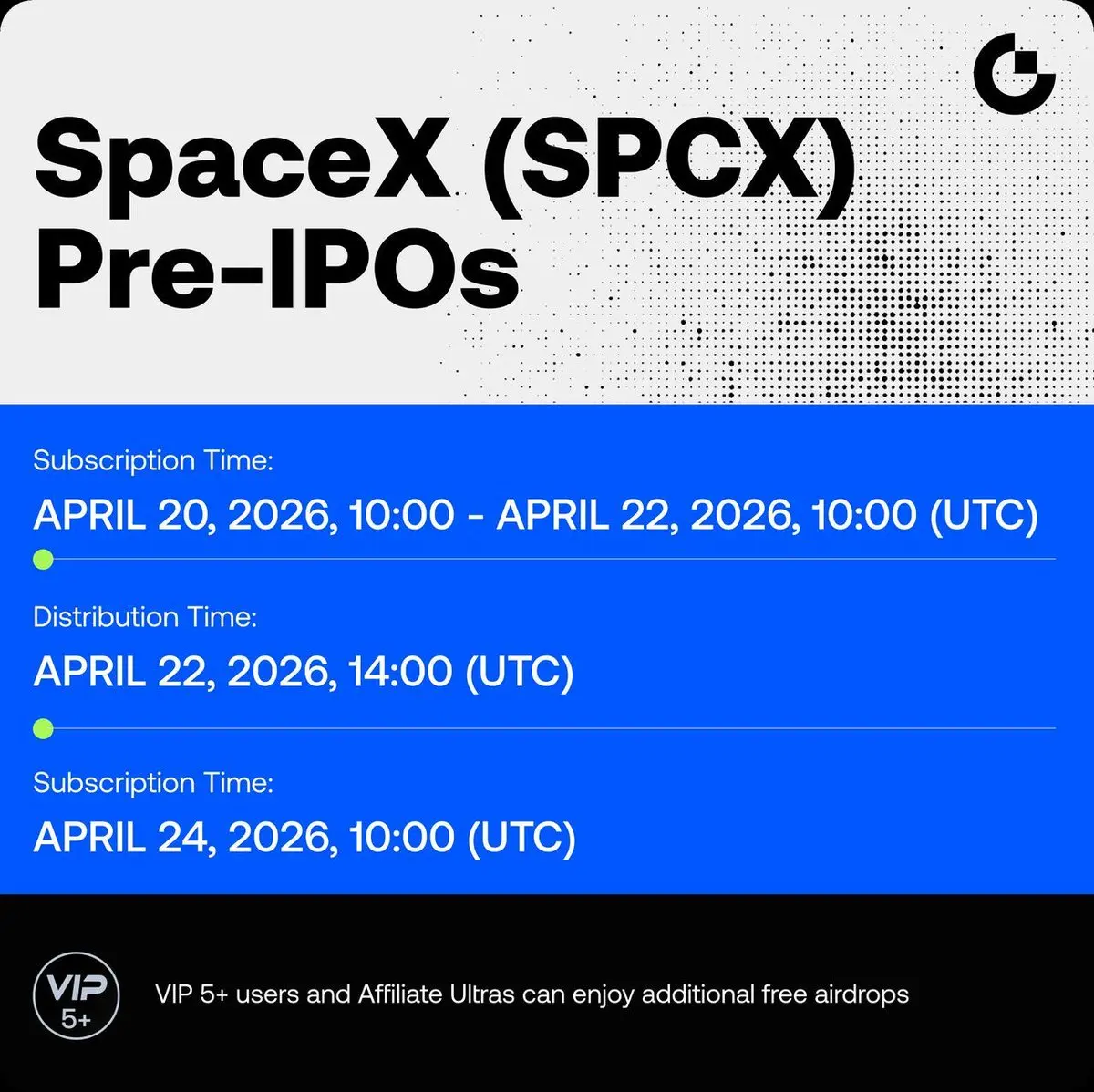 SpaceX (SPCX) Pre-IPOs

Subscription Time:

APRIL 20, 2026, 10:00 - APRIL 22, 2026, 10:00 (UTC)

Distribution Time:

APRIL 22, 2026, 14:00 (UTC)

Subscription Time:

APRIL 24, 2026, 10:00 (UTC)

VIP 5+

VIP 5+ users and Affiliate Ultras can enjoy additional free airdrops